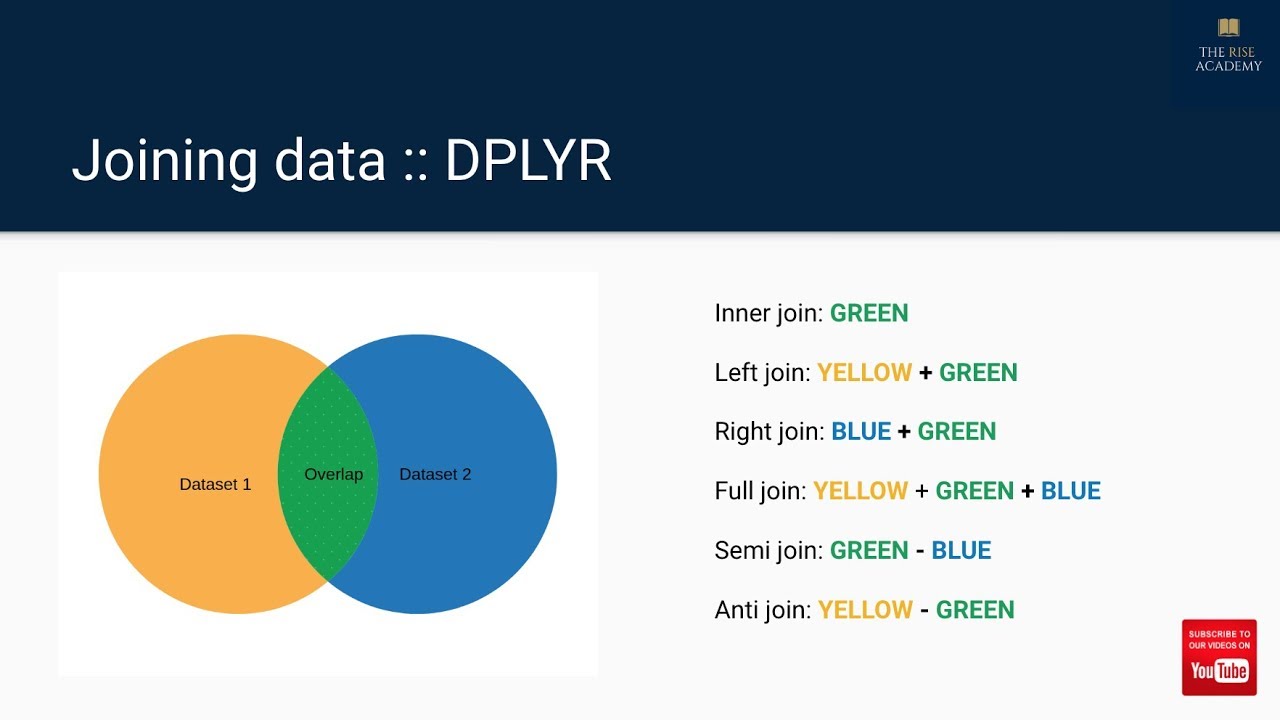 THE RISE ACADEMY

Joining data :: DPLYR

Dataset 1

Overlap

Dataset 2

Inner join: GREEN

Left join: YELLOW + GREEN

Right join: BLUE + GREEN

Full join: YELLOW + GREEN + BLUE

Semi join: GREEN - BLUE

Anti join: YELLOW - GREEN

SUBSCRIBE TO OUR VIDEOS ON YouTube